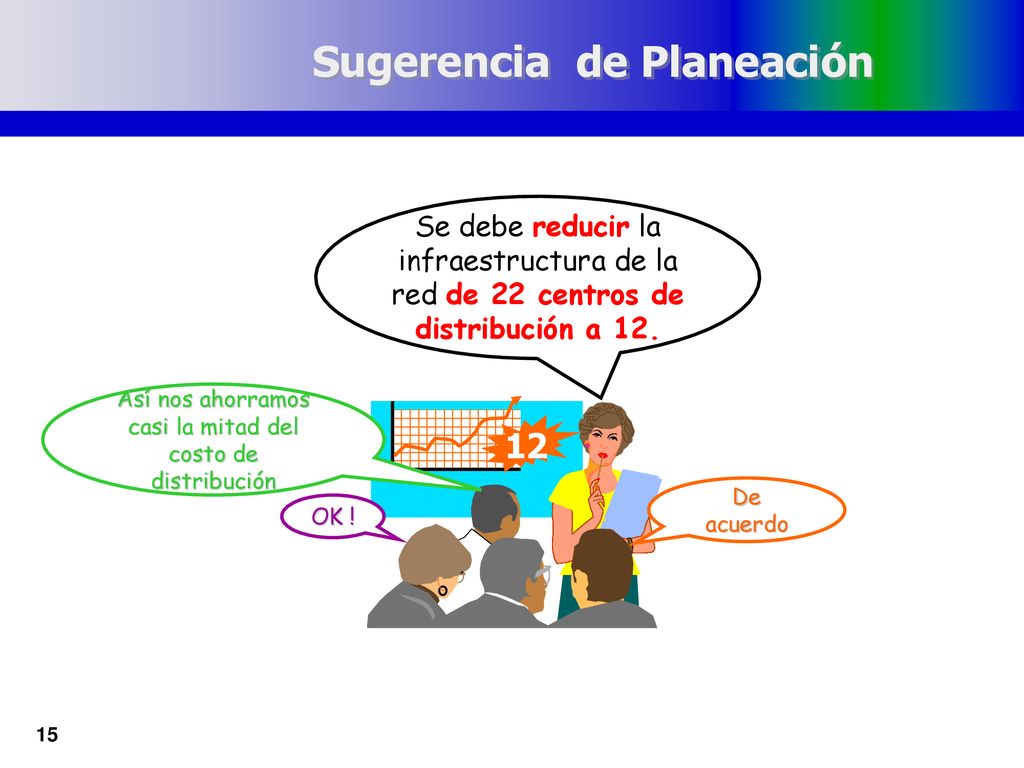 Sugerencia de Planeación

Se debe reducir la infraestructura de la red de 22 centros de distribución a 12.

Así nos ahorramos casi la mitad del costo de distribución

12

OK !

De acuerdo

15